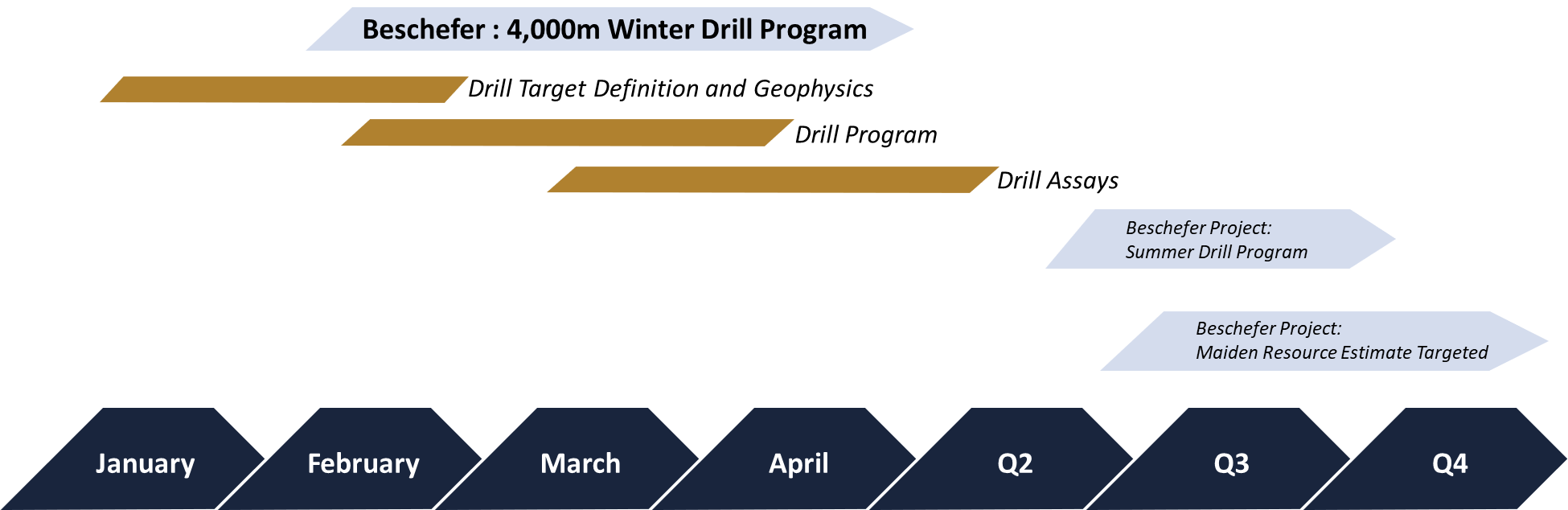 Beschefer : 4,000m Winter Drill Program

Drill Target Definition and Geophysics

Drill Program

Drill Assays

Beschefer Project:
Summer Drill Program

Beschefer Project:
Maiden Resource Estimate Targeted

January

February

March

April

Q2

Q3

Q4